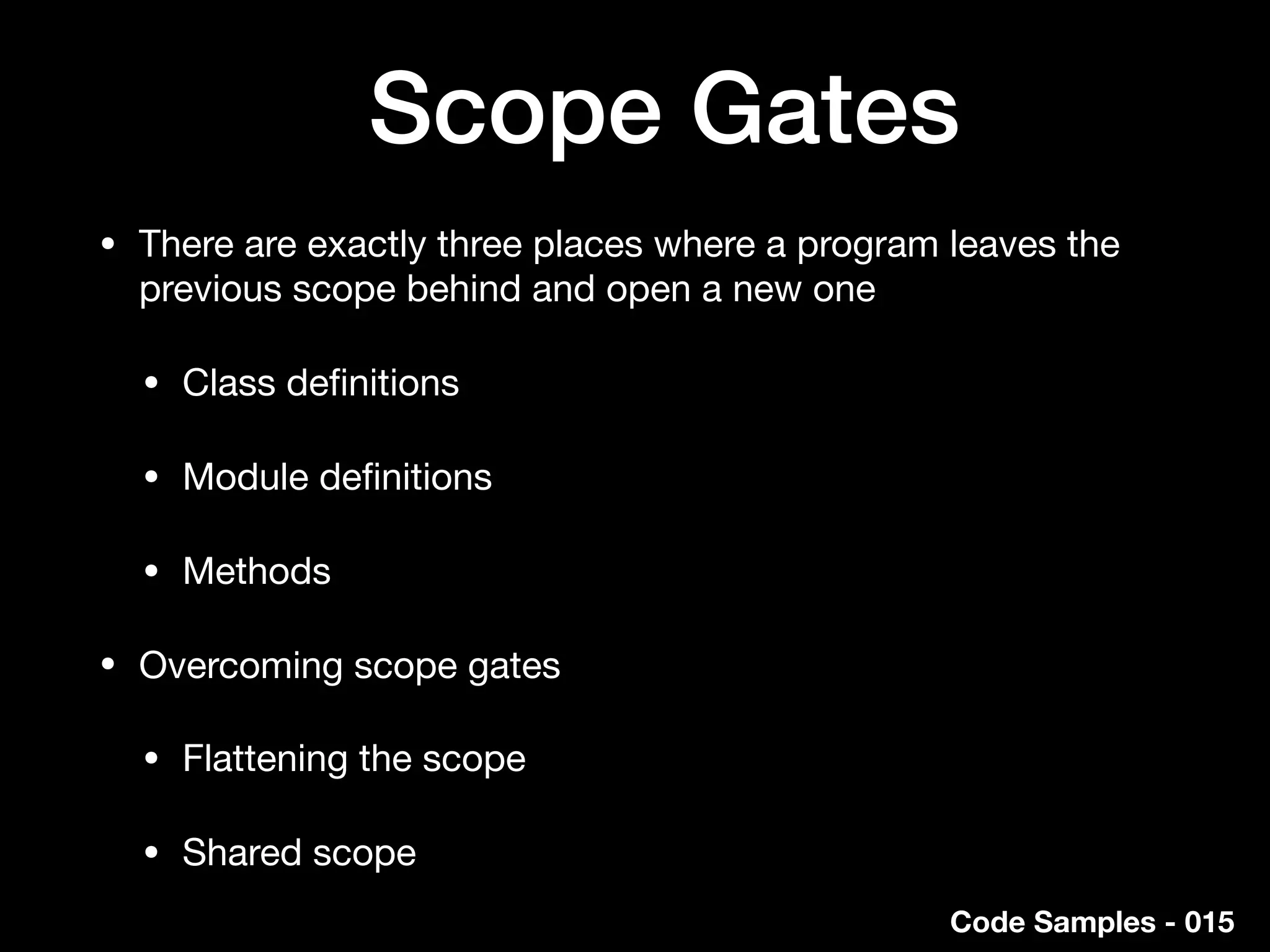 Scope Gates

• There are exactly three places where a program leaves the previous scope behind and open a new one

• Class definitions

• Module definitions

• Methods

• Overcoming scope gates

• Flattening the scope

• Shared scope

Code Samples - 015